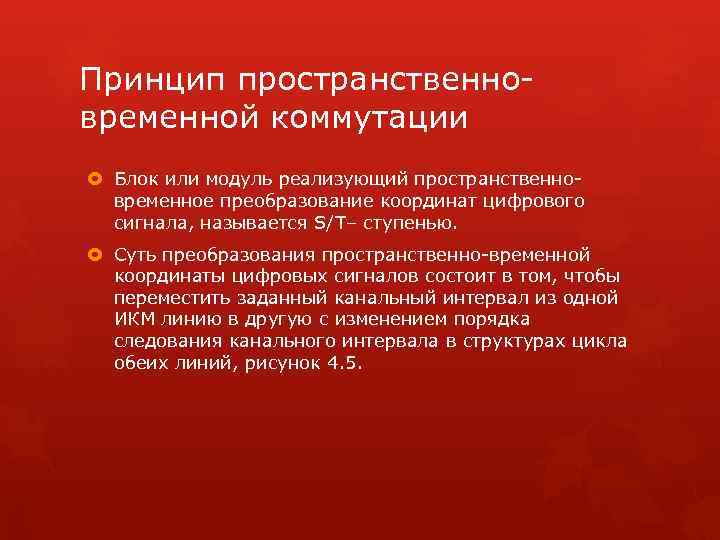 Принцип пространственно-временной коммутации

Блок или модуль реализующий пространственно-временное преобразование координат цифрового сигнала, называется S/T– ступенью.

Суть преобразования пространственно-временной координаты цифровых сигналов состоит в том, чтобы переместить заданный канальный интервал из одной ИКМ линию в другую с изменением порядка следования канального интервала в структурах цикла обеих линий, рисунок 4.5.